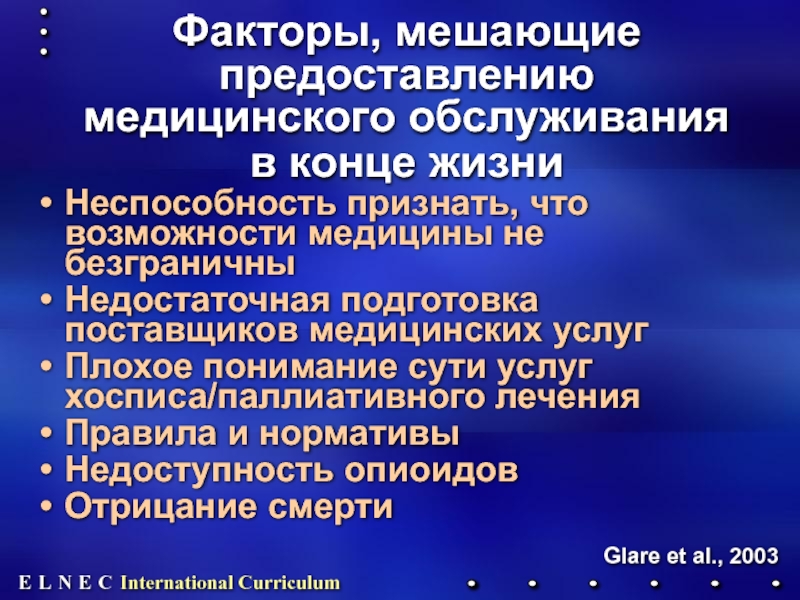 Факторы, мешающие предоставлению медицинского обслуживания в конце жизни

• Неспособность признать, что возможности медицины не безграничны
• Недостаточная подготовка поставщиков медицинских услуг
• Плохое понимание сути услуг хосписа/паллиативного лечения
• Правила и нормативы
• Недоступность опиоидов
• Отрицание смерти

Glare et al., 2003

E L N E C International Curriculum